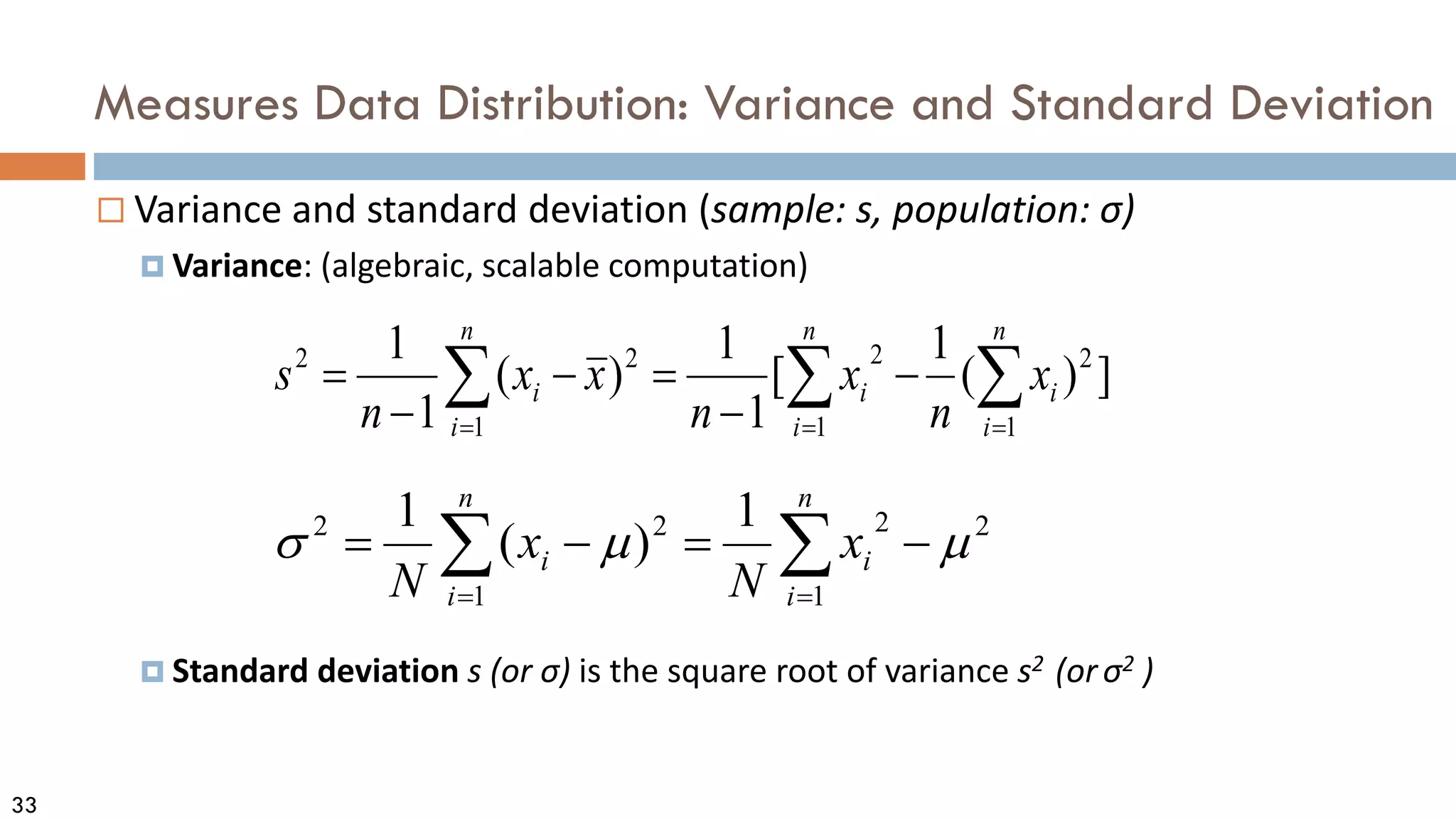 Measures Data Distribution: Variance and Standard Deviation

Variance and standard deviation (sample: s, population: σ)

Variance: (algebraic, scalable computation)

$s^2 = \frac{1}{n-1}\sum_{i=1}^{n}(x_i - \bar{x})^2 = \frac{1}{n-1}[\sum_{i=1}^{n} x_i^2 - \frac{1}{n}(\sum_{i=1}^{n} x_i)^2]$

$\sigma^2 = \frac{1}{N}\sum_{i=1}^{n}(x_i - \mu)^2 = \frac{1}{N}\sum_{i=1}^{n} x_i^2 - \mu^2$

Standard deviation s (or σ) is the square root of variance $s^2$ (or $\sigma^2$ )

33